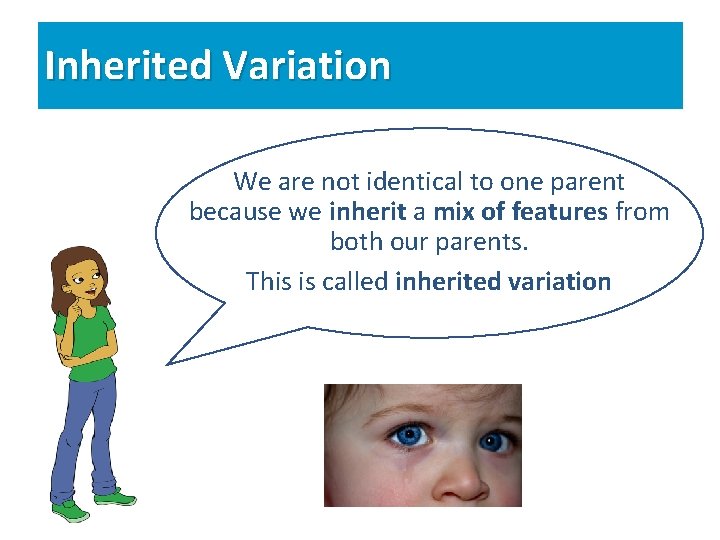 Inherited Variation

We are not identical to one parent because we inherit a mix of features from both our parents.

This is called inherited variation